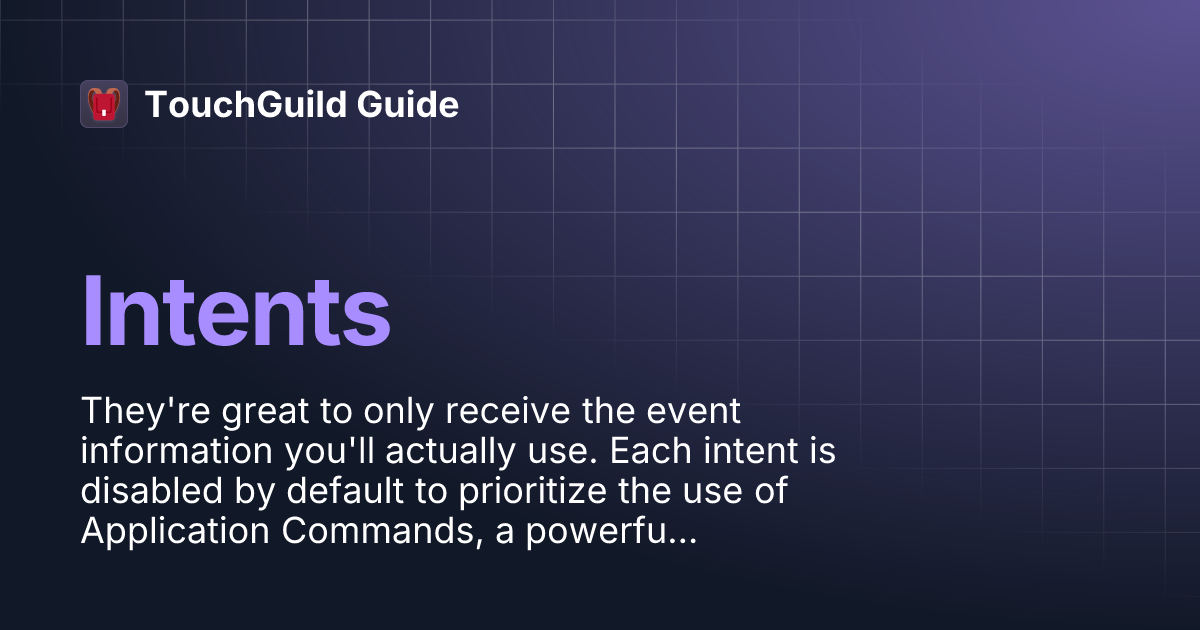 TouchGuild Guide

Intents

They're great to only receive the event information you'll actually use. Each intent is disabled by default to prioritize the use of Application Commands, a powerfu...